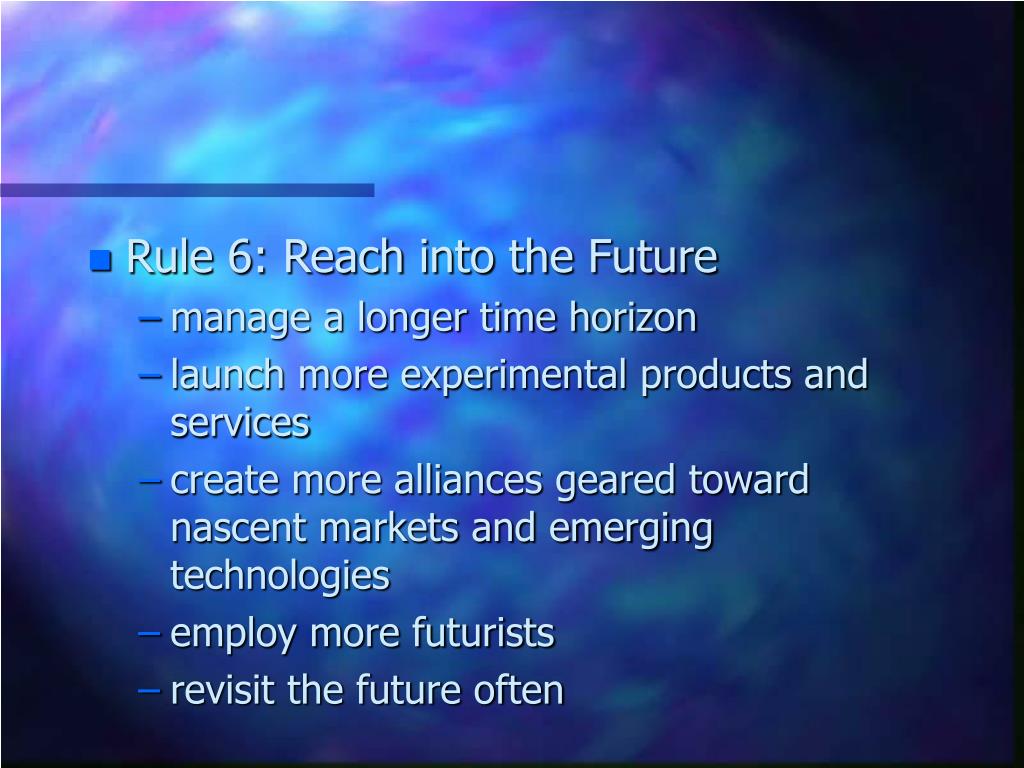 Rule 6: Reach into the Future

– manage a longer time horizon
– launch more experimental products and services
– create more alliances geared toward nascent markets and emerging technologies
– employ more futurists
– revisit the future often